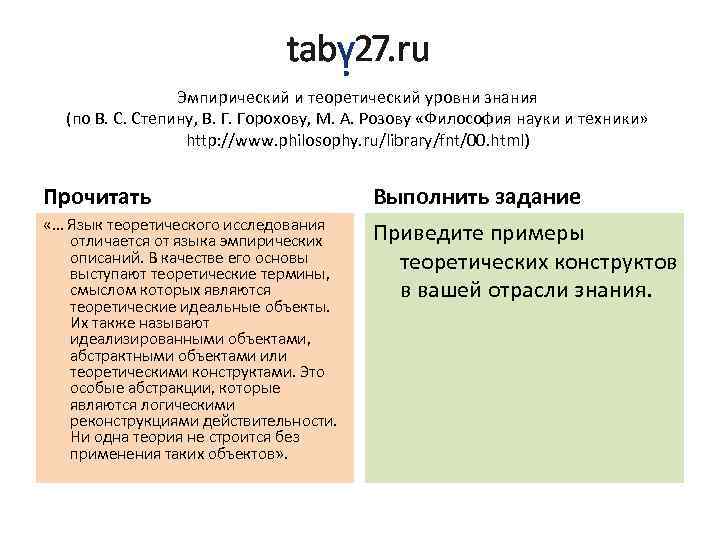 taby27.ru

Эмпирический и теоретический уровни знания (по В. С. Степину, В. Г. Горохову, М. А. Розову «Философия науки и техники» http://www.philosophy.ru/library/fnt/00.html)

Прочитать

«… Язык теоретического исследования отличается от языка эмпирических описаний. В качестве его основы выступают теоретические термины, смыслом которых являются теоретические идеальные объекты. Их также называют идеализированными объектами, абстрактными объектами или теоретическими конструктами. Это особые абстракции, которые являются логическими реконструкциями действительности. Ни одна теория не строится без применения таких объектов».

Выполнить задание

Приведите примеры теоретических конструктов в вашей отрасли знания.